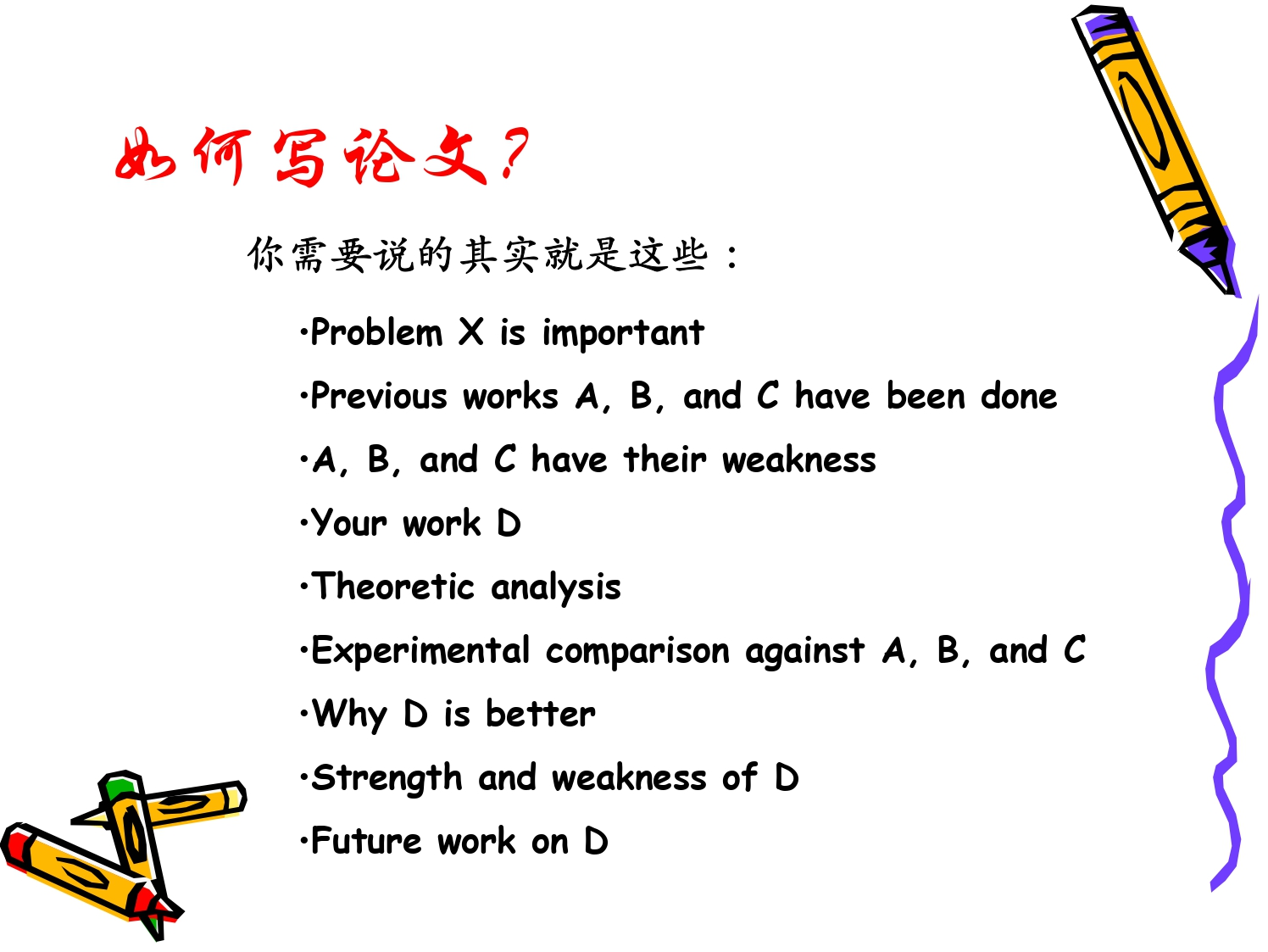 如何写论文?

你需要说的其实就是这些：

•Problem X is important

•Previous works A, B, and C have been done

•A, B, and C have their weakness

•Your work D

•Theoretic analysis

•Experimental comparison against A, B, and C

•Why D is better

•Strength and weakness of D

•Future work on D